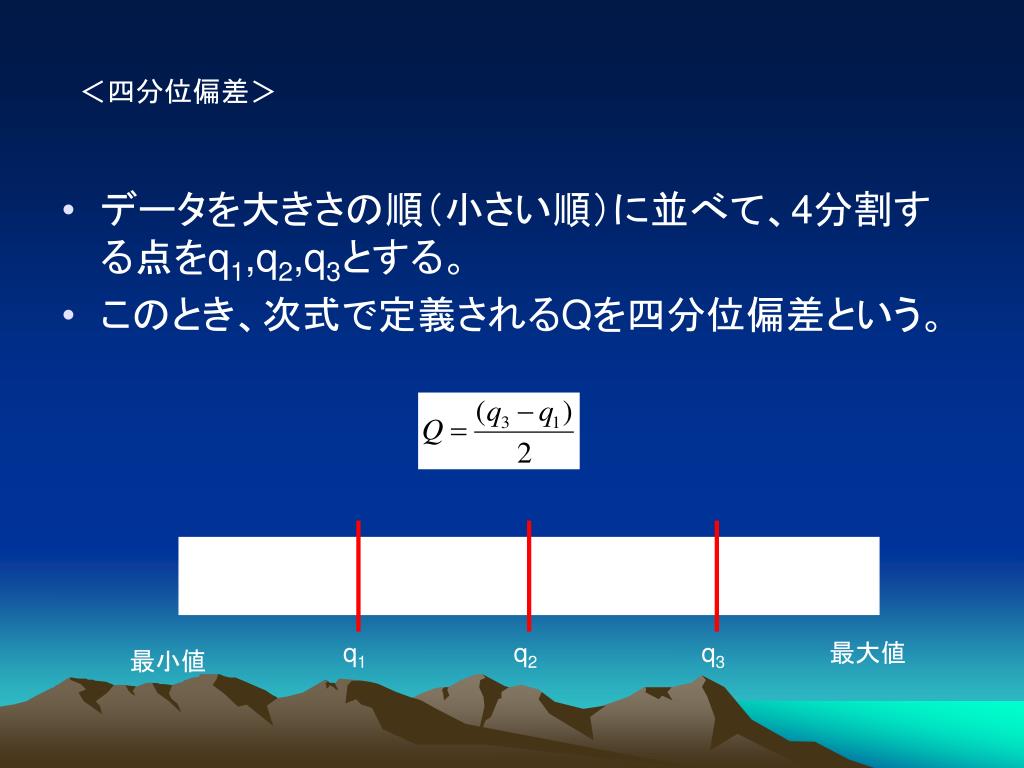 ＜四分位偏差＞

• データを大きさの順（小さい順）に並べて、4分割する点を$q_1$,$q_2$,$q_3$とする。
• このとき、次式で定義されるQを四分位偏差という。

$Q = \frac{(q_3 - q_1)}{2}$

最小値 $q_1$ $q_2$ $q_3$ 最大値